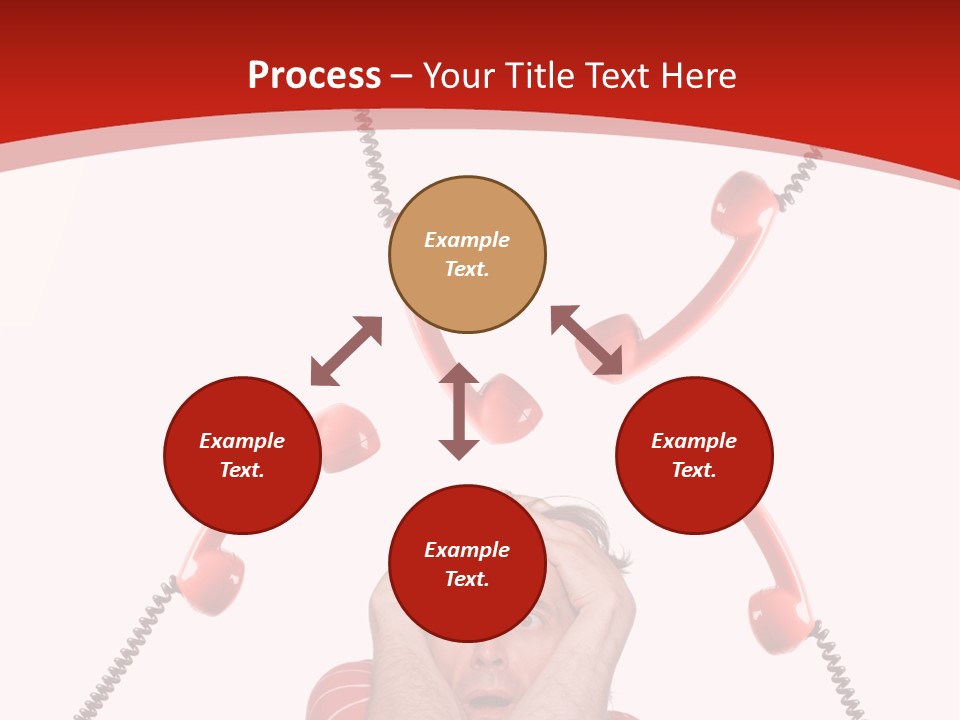 Process – Your Title Text Here

Example Text.

Example Text.

Example Text.

Example Text.